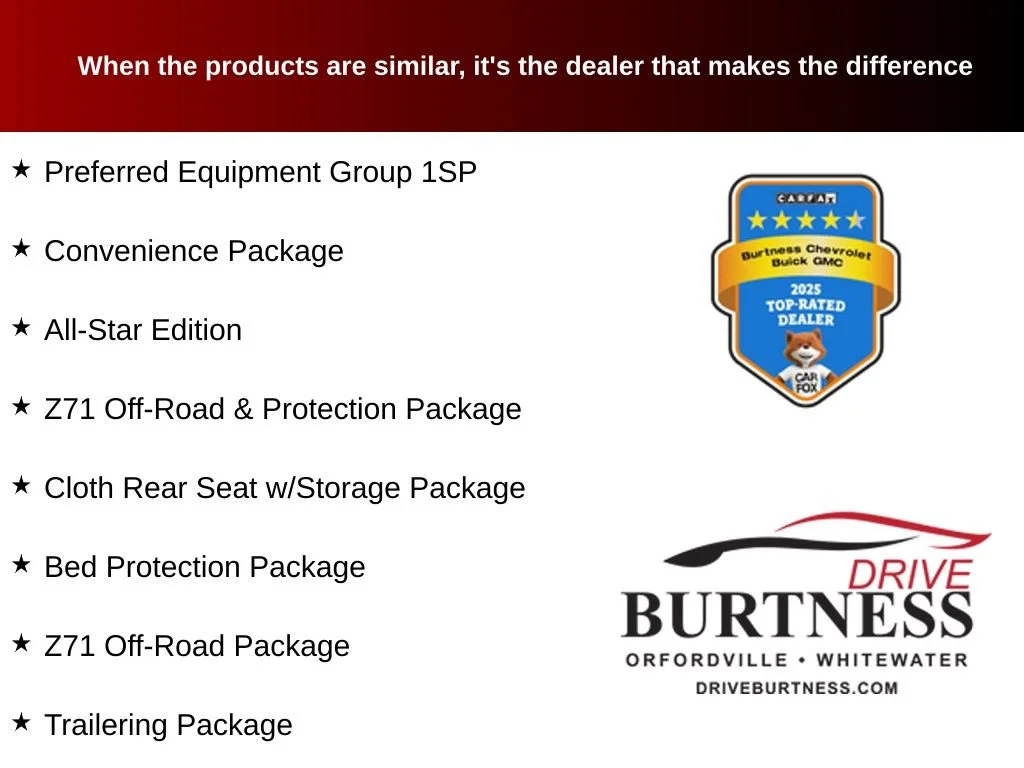 When the products are similar, it's the dealer that makes the difference

★ Preferred Equipment Group 1SP

★ Convenience Package

★ All-Star Edition

★ Z71 Off-Road & Protection Package

★ Cloth Rear Seat w/Storage Package

★ Bed Protection Package

★ Z71 Off-Road Package

★ Trailering Package

CARFAX
Burtness Chevrolet Buick GMC
2025
TOP-RATED
DEALER
CAR FOX

DRIVE
BURTNESS
ORFORDVILLE • WHITEWATER
DRIVEBURTNESS.COM